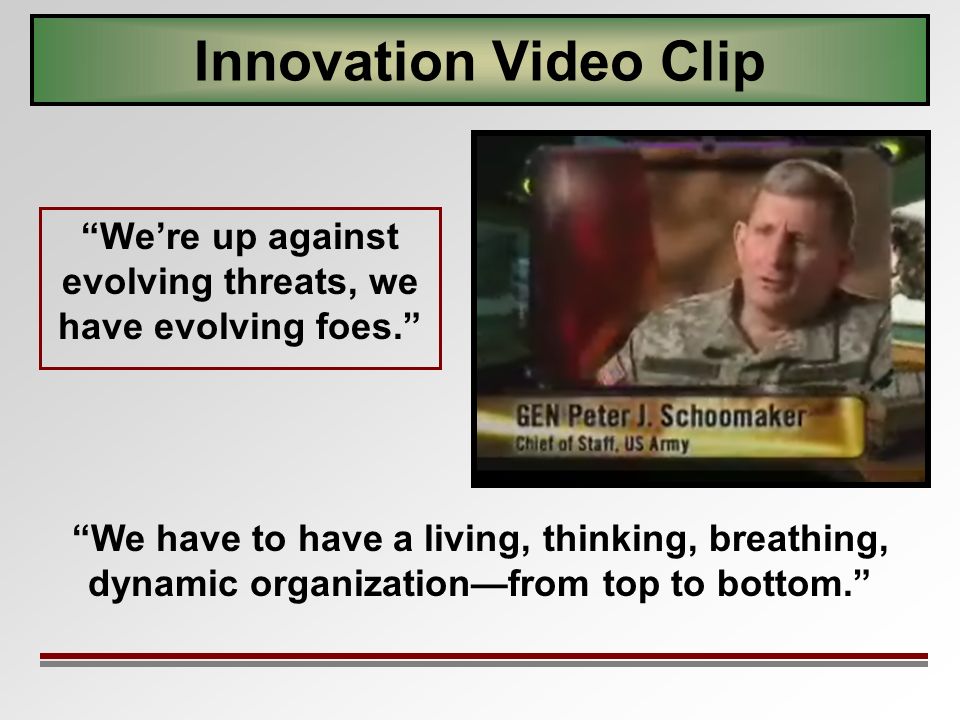 Innovation Video Clip

“We’re up against evolving threats, we have evolving foes.”

GEN Peter J. Schoomaker
Chief of Staff, US Army

“We have to have a living, thinking, breathing, dynamic organization—from top to bottom.”